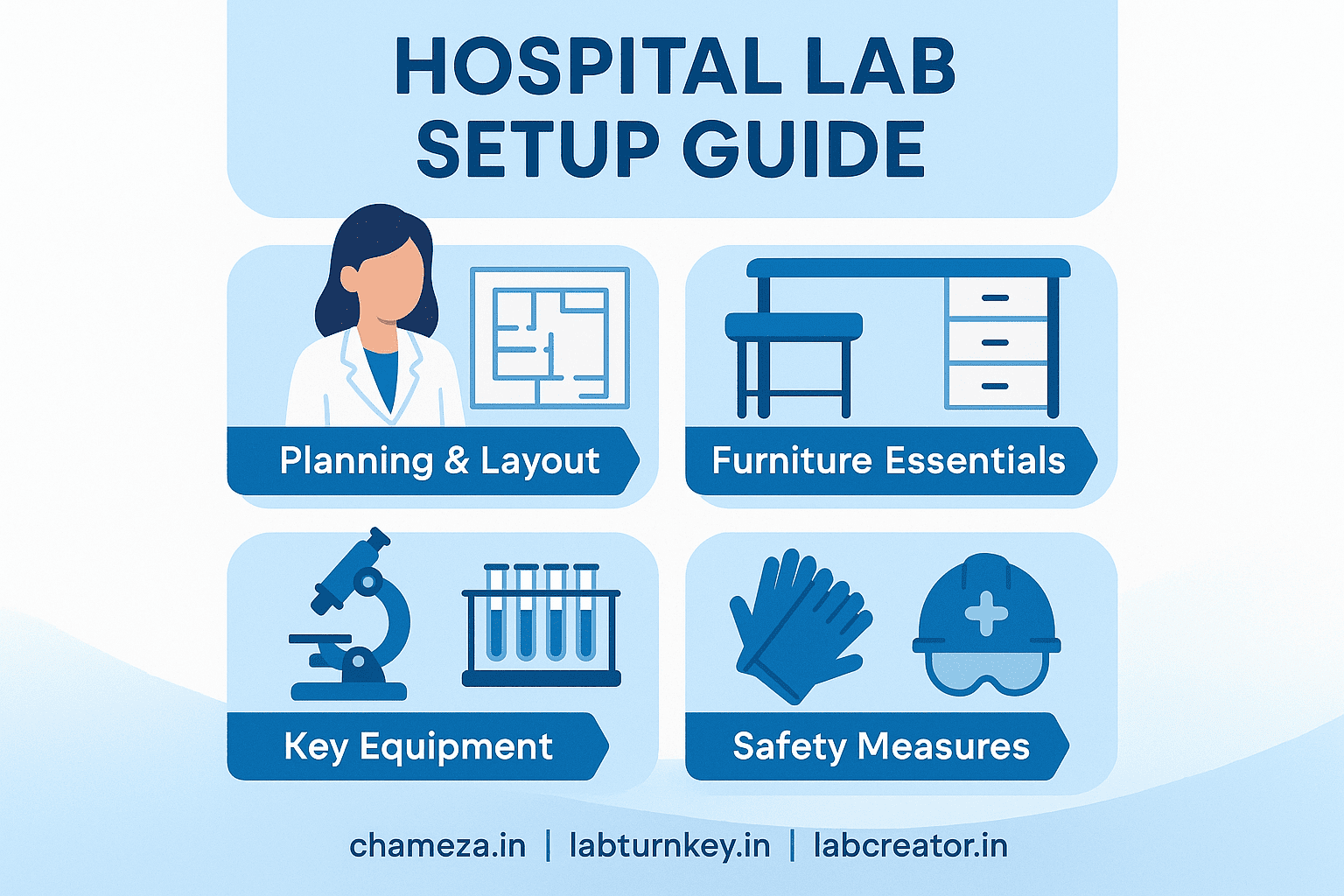 HOSPITAL LAB SETUP GUIDE

Planning & Layout

Furniture Essentials

Key Equipment

Safety Measures

chameza.in | labturnkey.in | labcreator.in